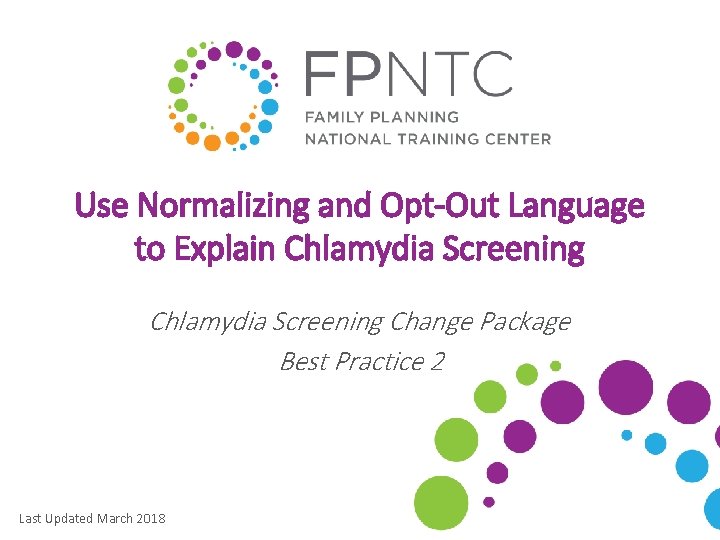 FPNTC
FAMILY PLANNING
NATIONAL TRAINING CENTER

Use Normalizing and Opt-Out Language to Explain Chlamydia Screening

Chlamydia Screening Change Package
Best Practice 2

Last Updated March 2018